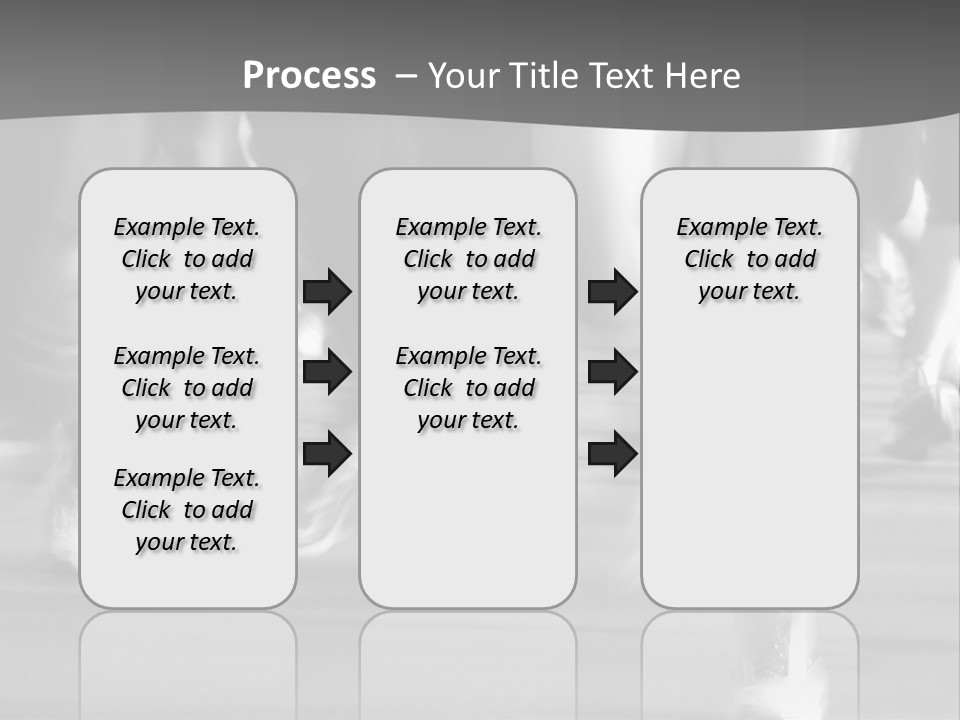 Process – Your Title Text Here

Example Text. Click to add your text.

Example Text. Click to add your text.

Example Text. Click to add your text.

Example Text. Click to add your text.

Example Text. Click to add your text.

Example Text. Click to add your text.